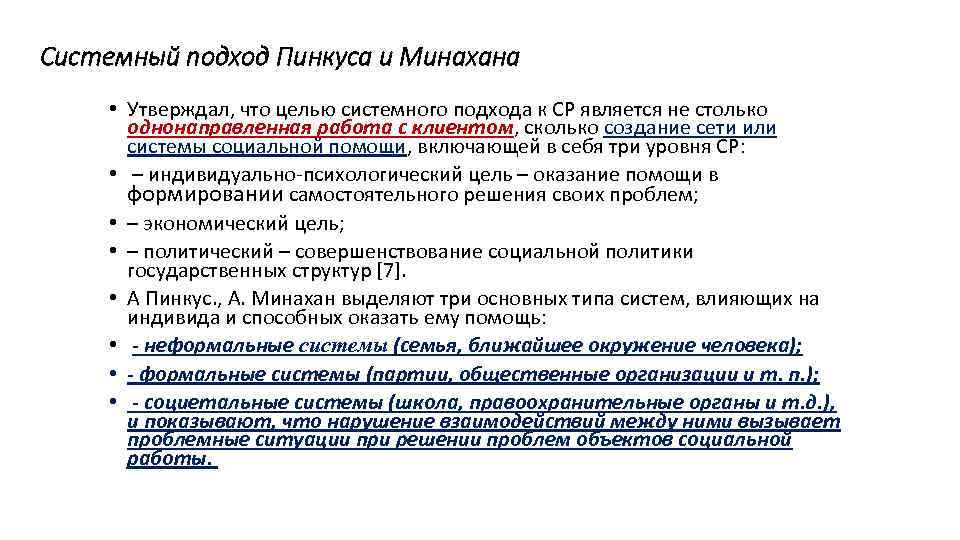 Системный подход Пинкуса и Минахана

• Утверждал, что целью системного подхода к СР является не столько однонаправленная работа с клиентом, сколько создание сети или системы социальной помощи, включающей в себя три уровня СР:

• – индивидуально-психологический цель – оказание помощи в формировании самостоятельного решения своих проблем;

• – экономический цель;

• – политический – совершенствование социальной политики государственных структур [7].

• А Пинкус., А. Минахан выделяют три основных типа систем, влияющих на индивида и способных оказать ему помощь:

• - неформальные системы (семья, ближайшее окружение человека);

• - формальные системы (партии, общественные организации и т. п.);

• - социетальные системы (школа, правоохранительные органы и т.д.), и показывают, что нарушение взаимодействий между ними вызывает проблемные ситуации при решении проблем объектов социальной работы.